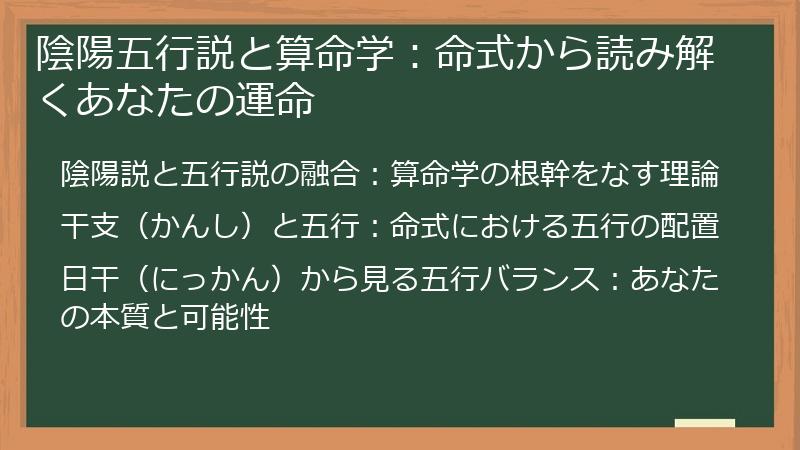 陰陽五行説と算命学：命式から読み解くあなたの運命

陰陽説と五行説の融合：算命学の根幹をなす理論

干支（かんし）と五行：命式における五行の配置

日干（にっかん）から見る五行バランス：あなたの本質と可能性